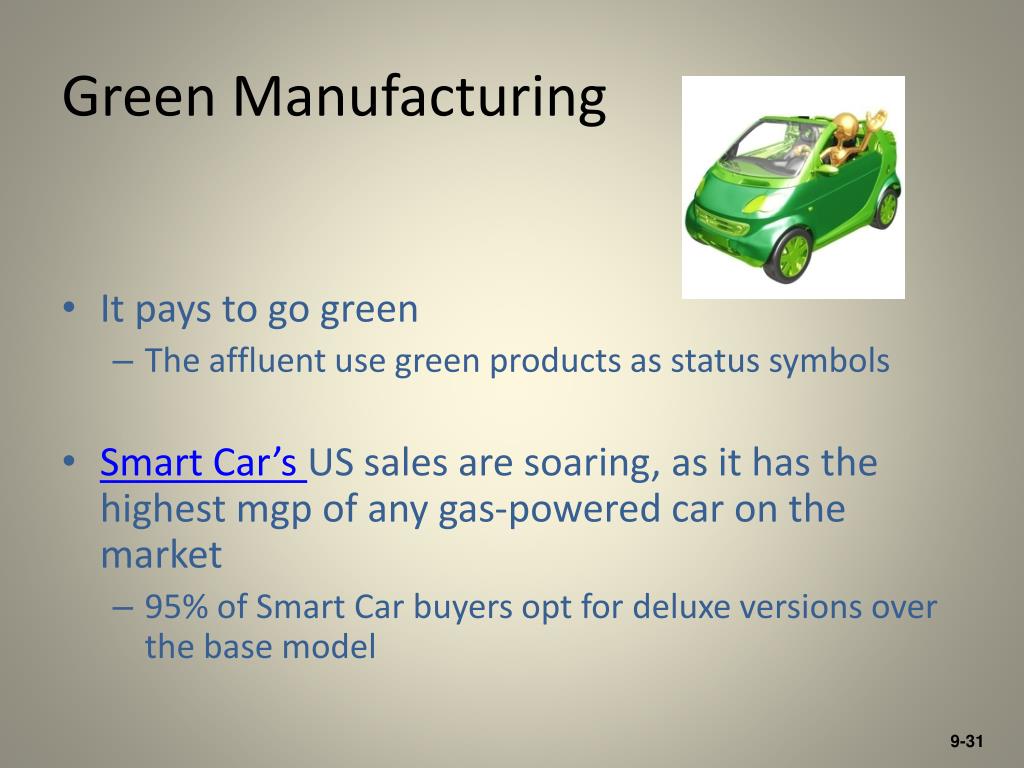 Green Manufacturing

• It pays to go green
– The affluent use green products as status symbols

• Smart Car's US sales are soaring, as it has the highest mgp of any gas-powered car on the market
– 95% of Smart Car buyers opt for deluxe versions over the base model

9-31